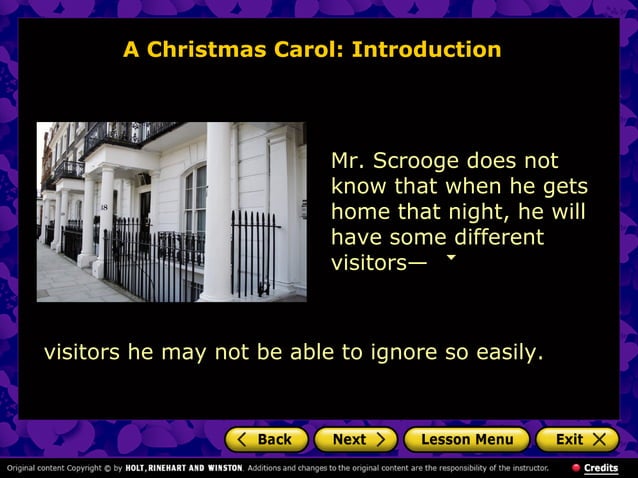 A Christmas Carol: Introduction

18

Mr. Scrooge does not know that when he gets home that night, he will have some different visitors—

visitors he may not be able to ignore so easily.

Back

Next

Lesson Menu

Exit

Original content Copyright © by HOLT, RINEHART AND WINSTON. Additions and changes to the original content are the responsibility of the instructor.

Credits